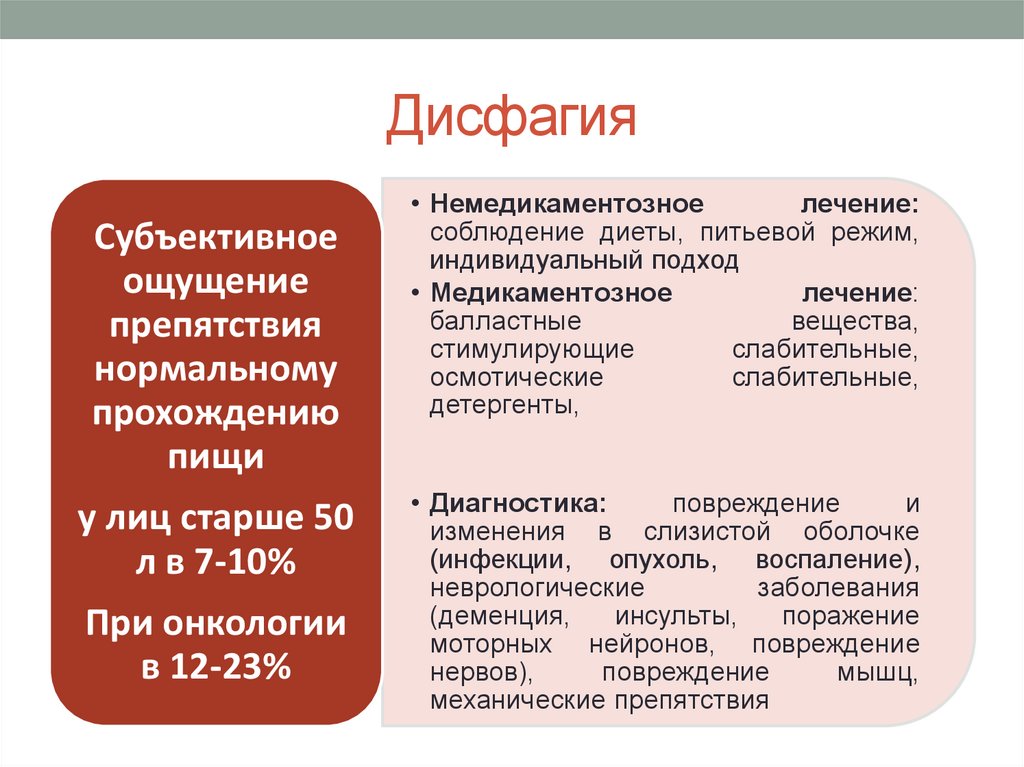 Дисфагия

Субъективное ощущение препятствия нормальному прохождению пищи

у лиц старше 50 л в 7-10%

При онкологии в 12-23%

• Немедикаментозное лечение: соблюдение диеты, питьевой режим, индивидуальный подход
• Медикаментозное лечение: балластные вещества, стимулирующие слабительные, осмотические слабительные, детергенты,

• Диагностика: повреждение и изменения в слизистой оболочке (инфекции, опухоль, воспаление), неврологические заболевания (деменция, инсульты, поражение моторных нейронов, повреждение нервов), повреждение мышц, механические препятствия